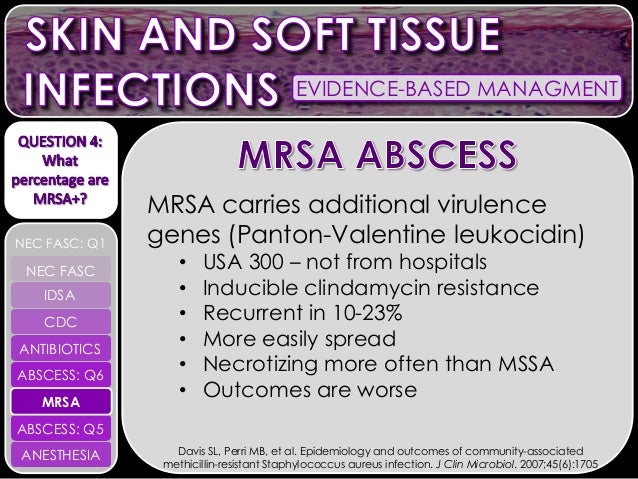 SKIN AND SOFT TISSUE INFECTIONS EVIDENCE-BASED MANAGMENT

QUESTION 4: What percentage are MRSA+?

NEC FASC: Q1
NEC FASC
IDSA
CDC
ANTIBIOTICS
ABSCESS: Q6
MRSA
ABSCESS: Q5
ANESTHESIA

MRSA ABSCESS

MRSA carries additional virulence genes (Panton-Valentine leukocidin)
• USA 300 – not from hospitals
• Inducible clindamycin resistance
• Recurrent in 10-23%
• More easily spread
• Necrotizing more often than MSSA
• Outcomes are worse

Davis SL, Perri MB, et al. Epidemiology and outcomes of community-associated methicillin-resistant Staphylococcus aureus infection. J Clin Microbiol. 2007;45(6):1705